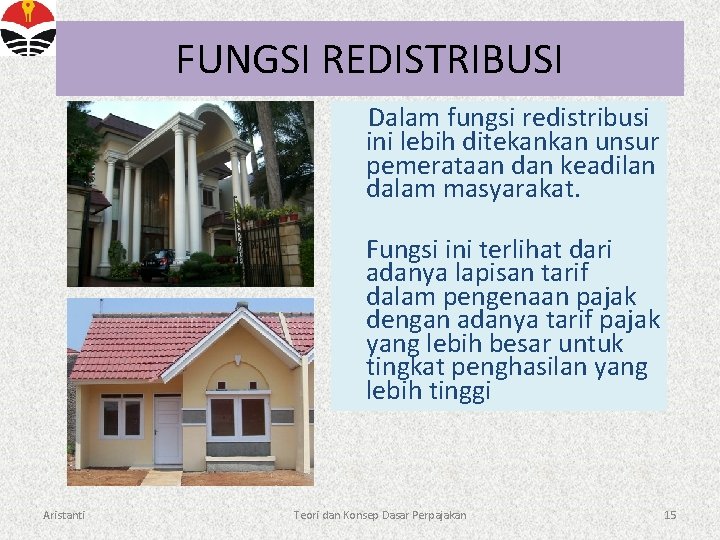 FUNGSI REDISTRIBUSI

Dalam fungsi redistribusi ini lebih ditekankan unsur pemerataan dan keadilan dalam masyarakat.

Fungsi ini terlihat dari adanya lapisan tarif dalam pengenaan pajak dengan adanya tarif pajak yang lebih besar untuk tingkat penghasilan yang lebih tinggi

Aristanti

Teori dan Konsep Dasar Perpajakan

15